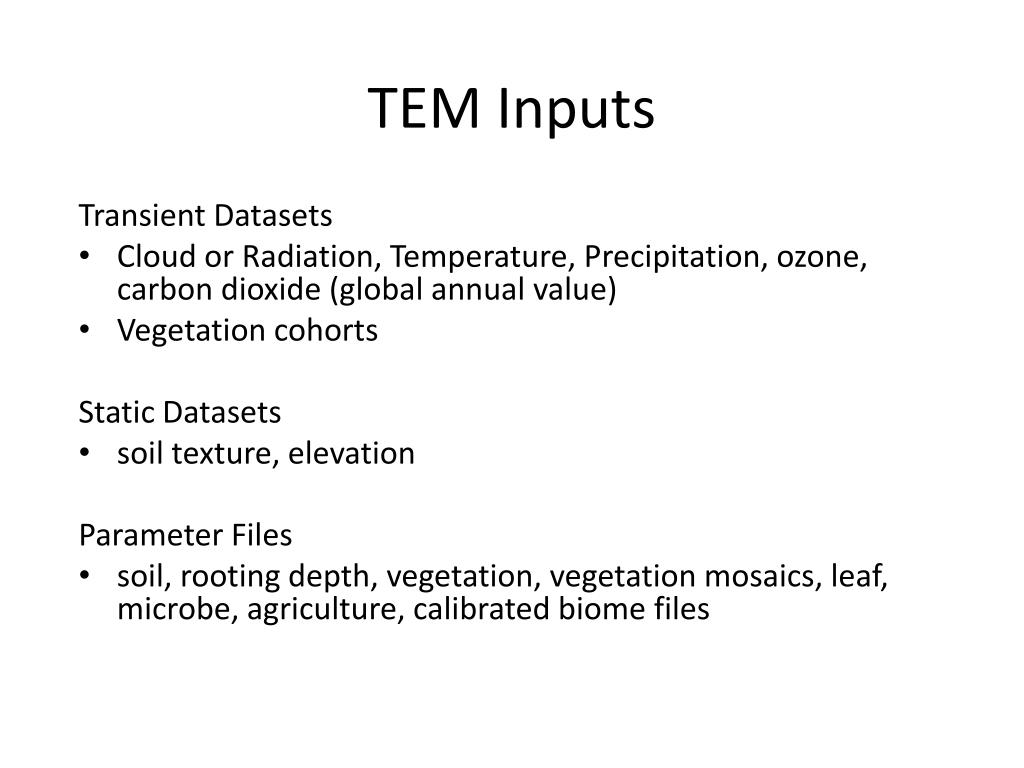 TEM Inputs

Transient Datasets
• Cloud or Radiation, Temperature, Precipitation, ozone, carbon dioxide (global annual value)
• Vegetation cohorts

Static Datasets
• soil texture, elevation

Parameter Files
• soil, rooting depth, vegetation, vegetation mosaics, leaf, microbe, agriculture, calibrated biome files